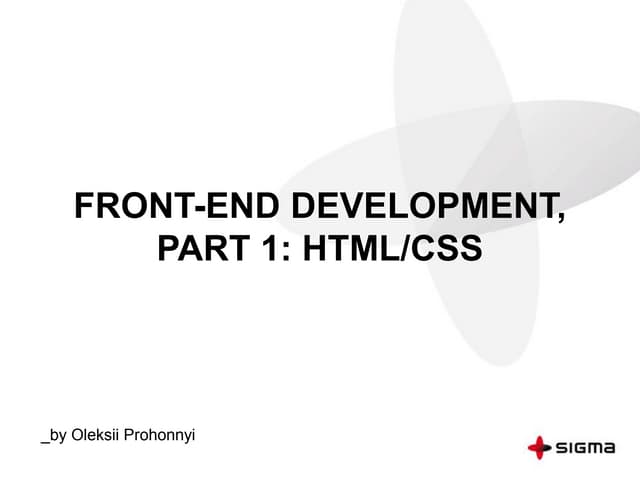 FRONT-END DEVELOPMENT, PART 1: HTML/CSS

_by Oleksii Prohonnyi

SIGMA